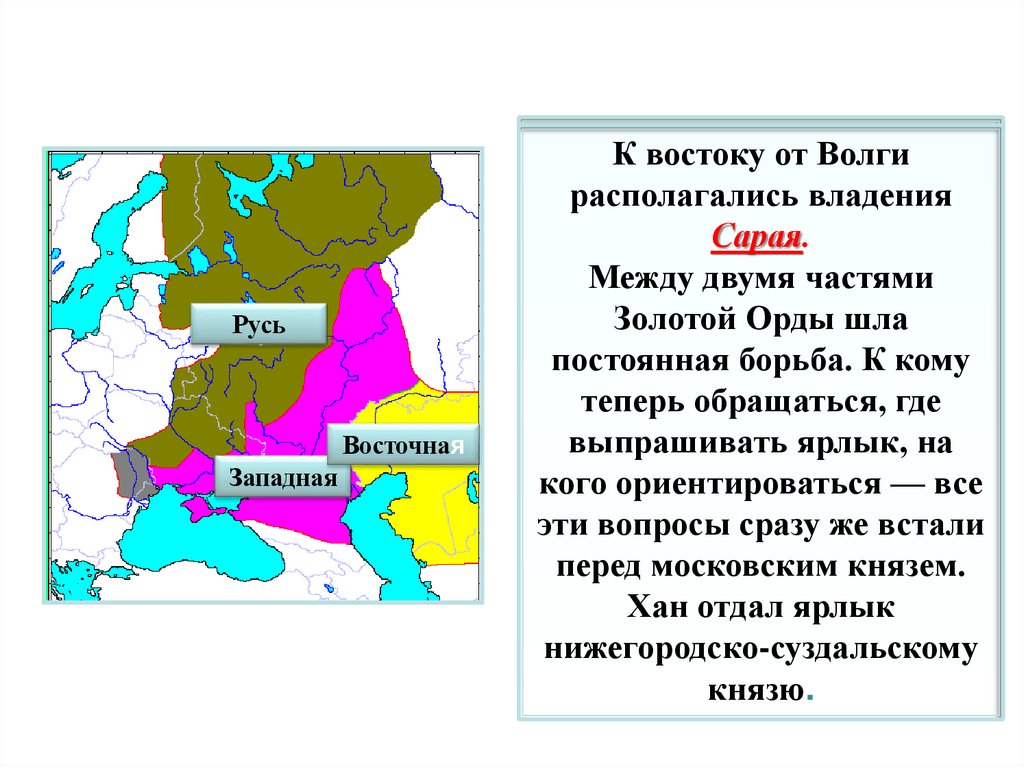 Русь

Восточная

Западная

К востоку от Волги располагались владения Сарая.
Между двумя частями Золотой Орды шла постоянная борьба. К кому теперь обращаться, где выпрашивать ярлык, на кого ориентироваться — все эти вопросы сразу же встали перед московским князем. Хан отдал ярлык нижегородско-суздальскому князю.